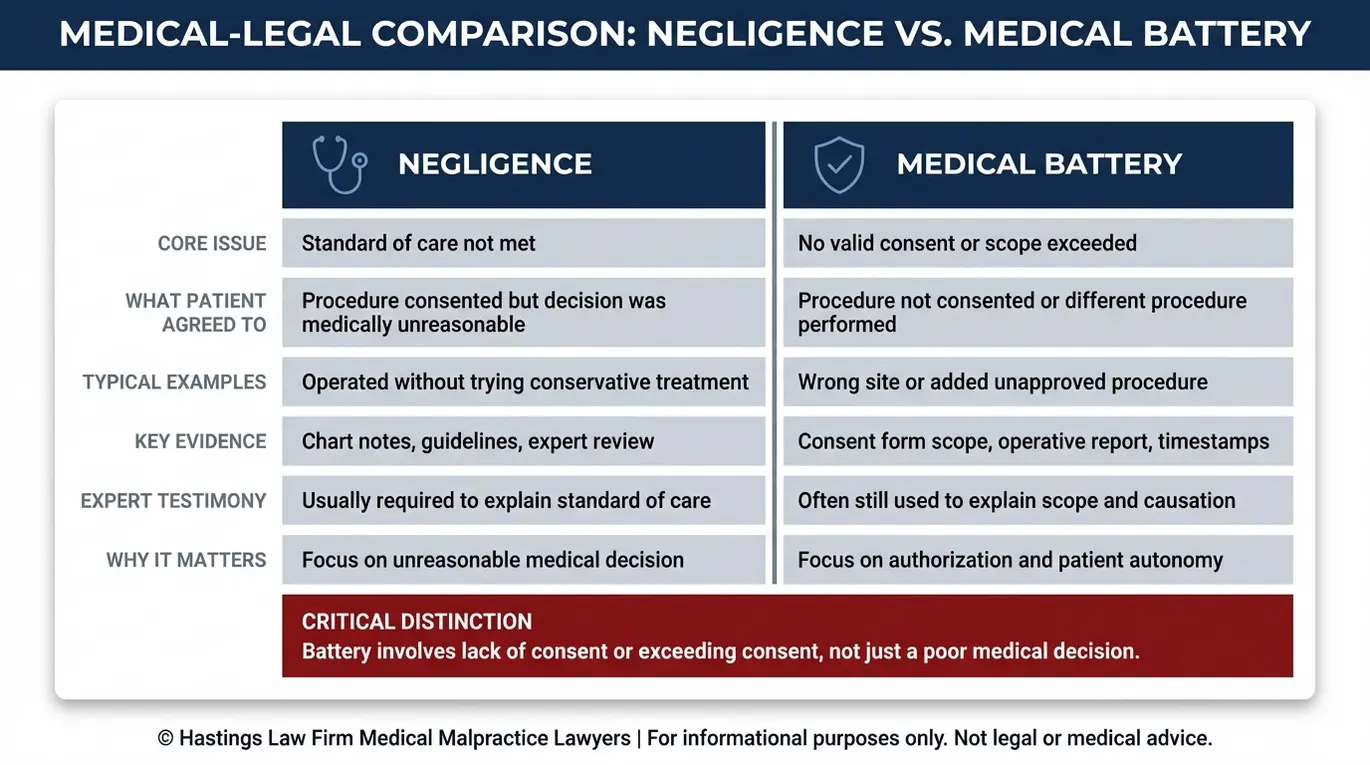 MEDICAL-LEGAL COMPARISON: NEGLIGENCE VS. MEDICAL BATTERY

| | NEGLIGENCE | MEDICAL BATTERY |
|---|---|---|
| CORE ISSUE | Standard of care not met | No valid consent or scope exceeded |
| WHAT PATIENT AGREED TO | Procedure consented but decision was medically unreasonable | Procedure not consented or different procedure performed |
| TYPICAL EXAMPLES | Operated without trying conservative treatment | Wrong site or added unapproved procedure |
| KEY EVIDENCE | Chart notes, guidelines, expert review | Consent form scope, operative report, timestamps |
| EXPERT TESTIMONY | Usually required to explain standard of care | Often still used to explain scope and causation |
| WHY IT MATTERS | Focus on unreasonable medical decision | Focus on authorization and patient autonomy |

CRITICAL DISTINCTION
Battery involves lack of consent or exceeding consent, not just a poor medical decision.

© Hastings Law Firm Medical Malpractice Lawyers | For informational purposes only. Not legal or medical advice.